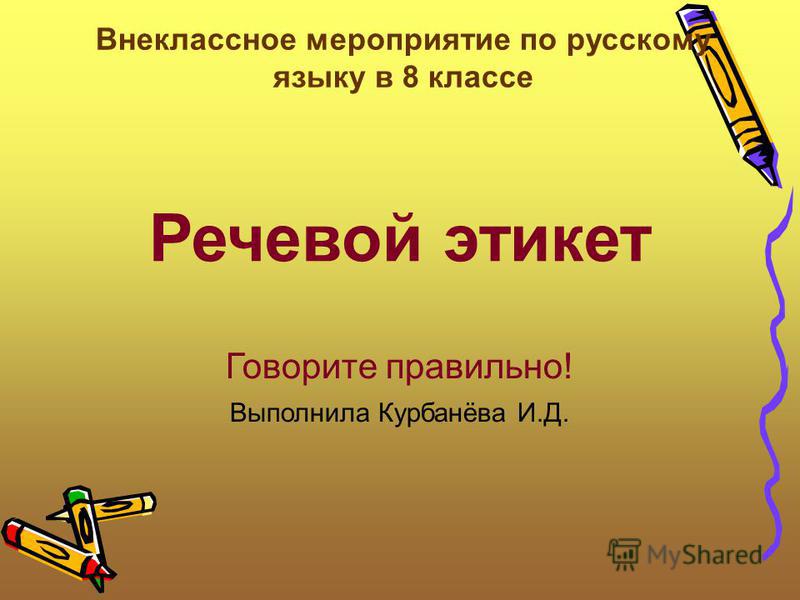 Внеклассное мероприятие по русскому языку в 8 классе

Речевой этикет

Говорите правильно!

Выполнила Курбанёва И.Д.

MyShared